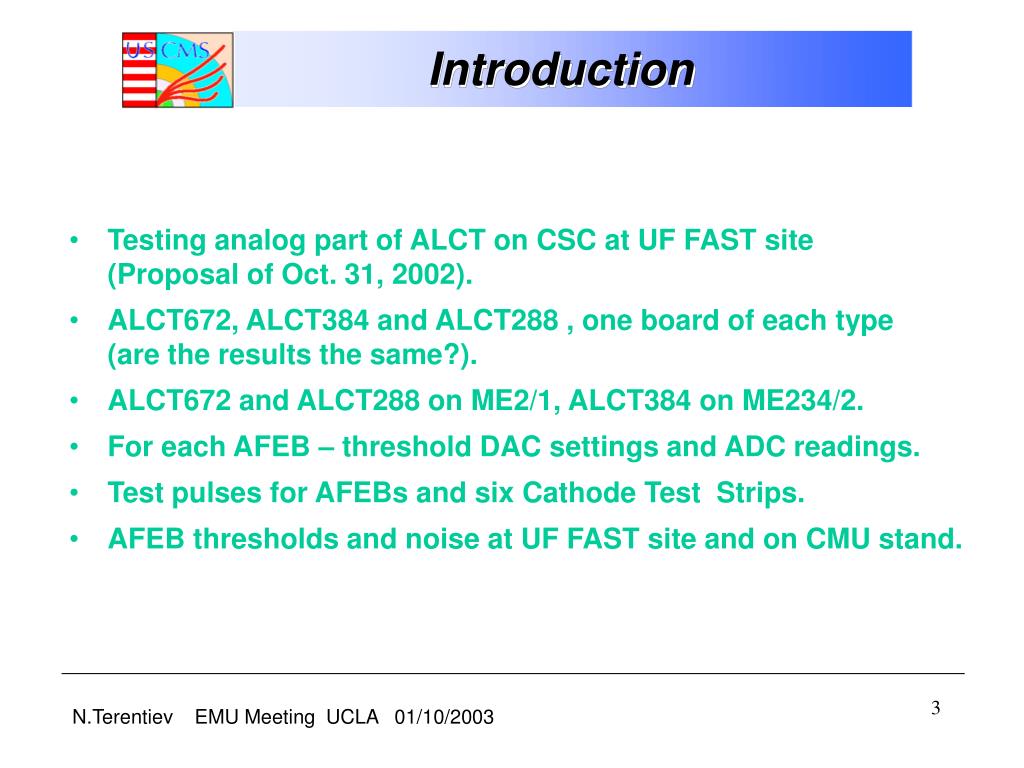 US CMS

Introduction

• Testing analog part of ALCT on CSC at UF FAST site (Proposal of Oct. 31, 2002).
• ALCT672, ALCT384 and ALCT288 , one board of each type (are the results the same?).
• ALCT672 and ALCT288 on ME2/1, ALCT384 on ME234/2.
• For each AFEB – threshold DAC settings and ADC readings.
• Test pulses for AFEBs and six Cathode Test Strips.
• AFEB thresholds and noise at UF FAST site and on CMU stand.

N.Terentiev EMU Meeting UCLA 01/10/2003

3